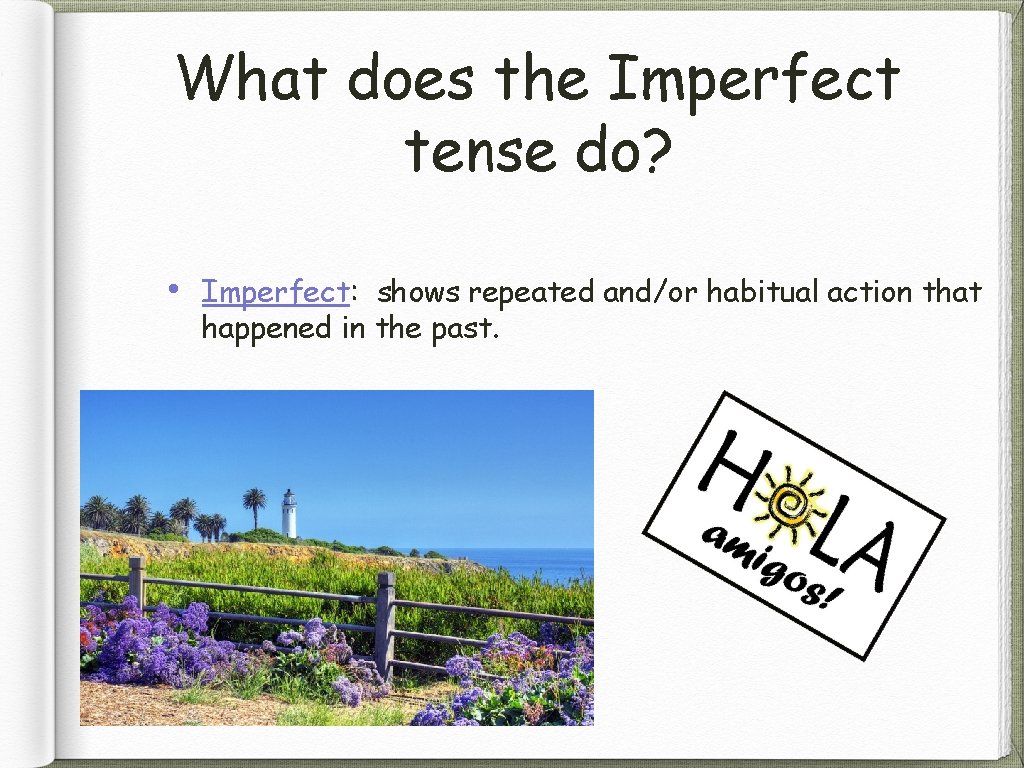 What does the Imperfect tense do?

• Imperfect: shows repeated and/or habitual action that happened in the past.

HOLA amigos!